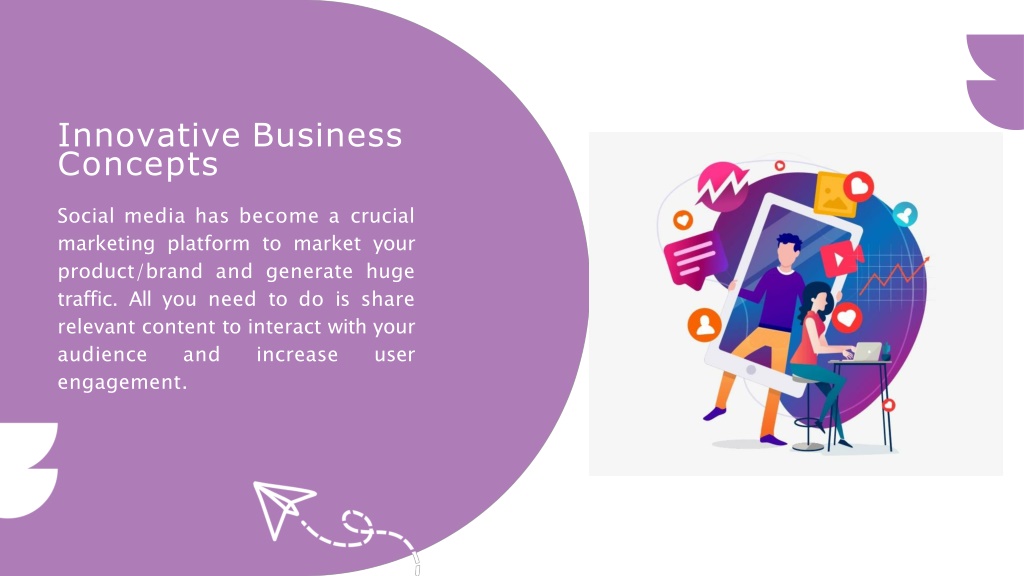 Innovative Business Concepts

Social media has become a crucial marketing platform to market your product/brand and generate huge traffic. All you need to do is share relevant content to interact with your audience and increase user engagement.